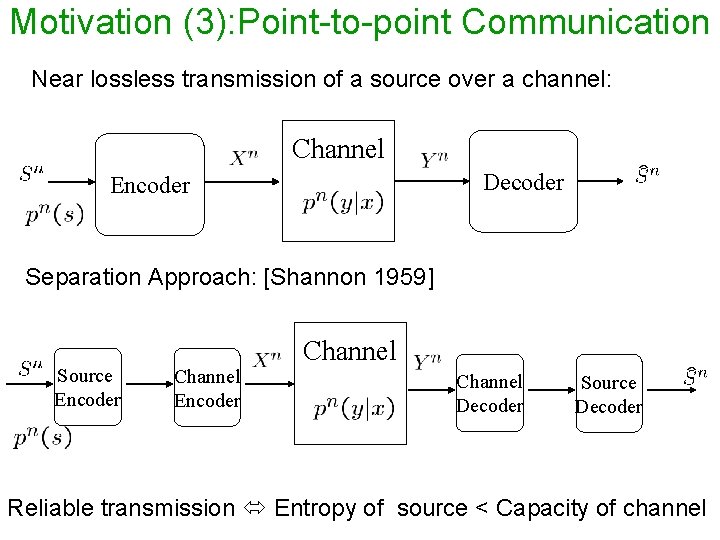 Motivation (3):Point-to-point Communication

Near lossless transmission of a source over a channel:

$S^n$
$p^n(s)$
Encoder
$X^n$
Channel
$p^n(y|x)$
$Y^n$
Decoder
$\hat{S}^n$

Separation Approach: [Shannon 1959]

$S^n$
$p^n(s)$
Source Encoder
Channel Encoder
$X^n$
Channel
$p^n(y|x)$
$Y^n$
Channel Decoder
Source Decoder
$\hat{S}^n$

Reliable transmission ⇔ Entropy of source < Capacity of channel